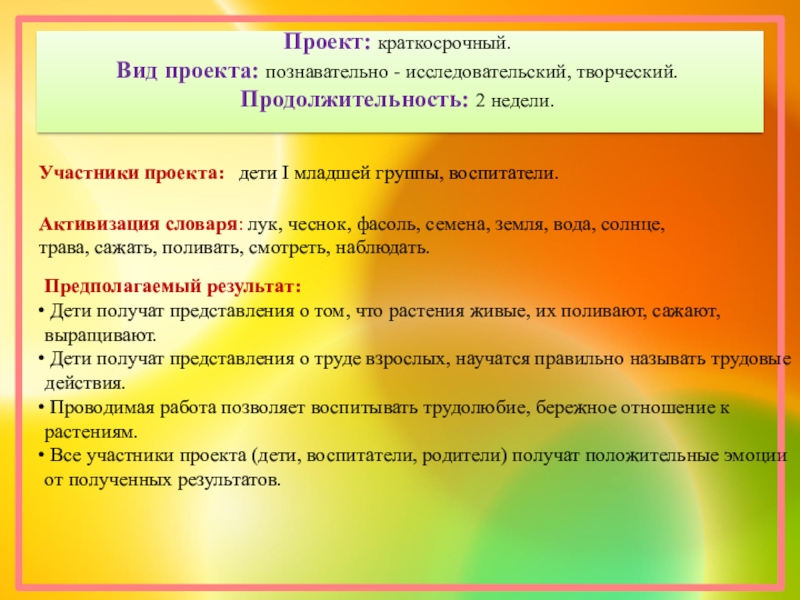 Проект: краткосрочный.
Вид проекта: познавательно - исследовательский, творческий.
Продолжительность: 2 недели.

Участники проекта: дети I младшей группы, воспитатели.

Активизация словаря: лук, чеснок, фасоль, семена, земля, вода, солнце, трава, сажать, поливать, смотреть, наблюдать.

Предполагаемый результат:
• Дети получат представления о том, что растения живые, их поливают, сажают, выращивают.
• Дети получат представления о труде взрослых, научатся правильно называть трудовые действия.
• Проводимая работа позволяет воспитывать трудолюбие, бережное отношение к растениям.
• Все участники проекта (дети, воспитатели, родители) получат положительные эмоции от полученных результатов.